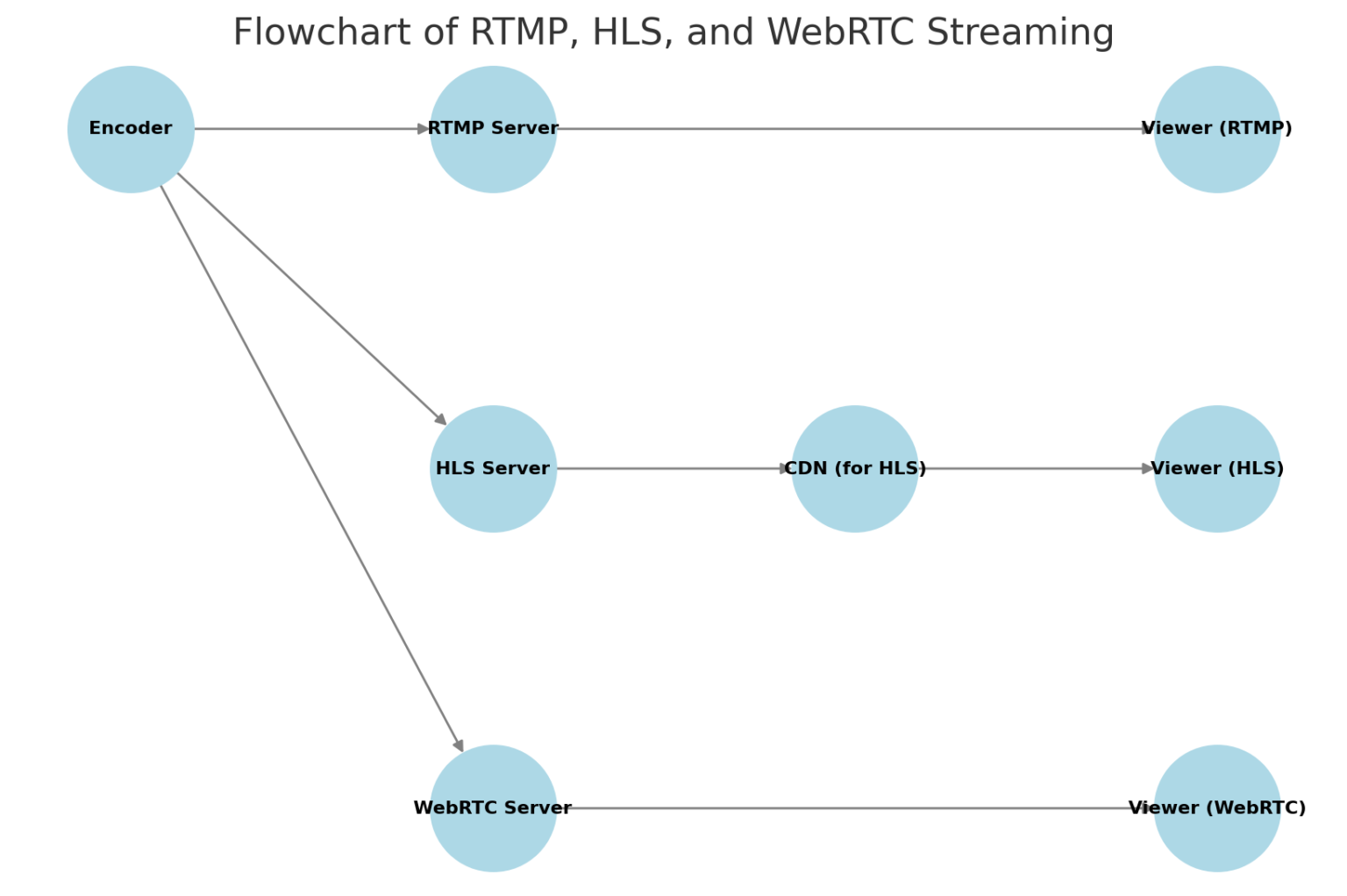 Flowchart of RTMP, HLS, and WebRTC Streaming

Encoder

RTMP Server

Viewer (RTMP)

HLS Server

CDN (for HLS)

Viewer (HLS)

WebRTC Server

Viewer (WebRTC)